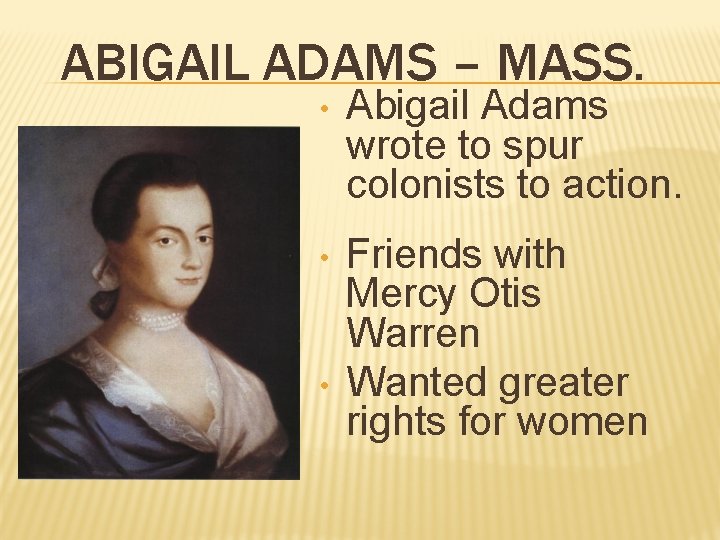 ABIGAIL ADAMS – MASS.

• Abigail Adams wrote to spur colonists to action.

• Friends with Mercy Otis Warren

• Wanted greater rights for women